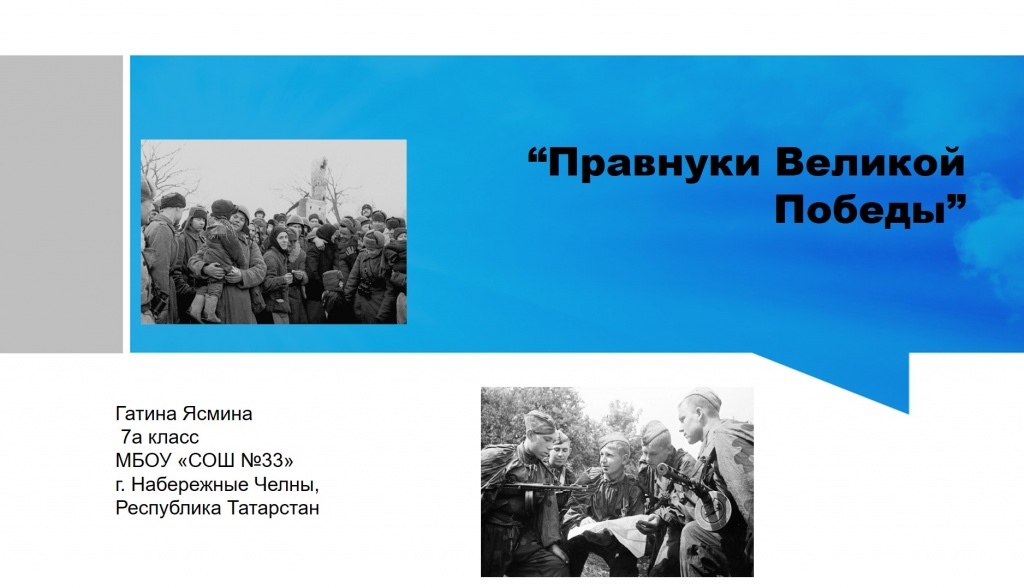 “Правнуки Великой Победы”

Гатина Ясмина
7а класс
МБОУ «СОШ №33»
г. Набережные Челны,
Республика Татарстан